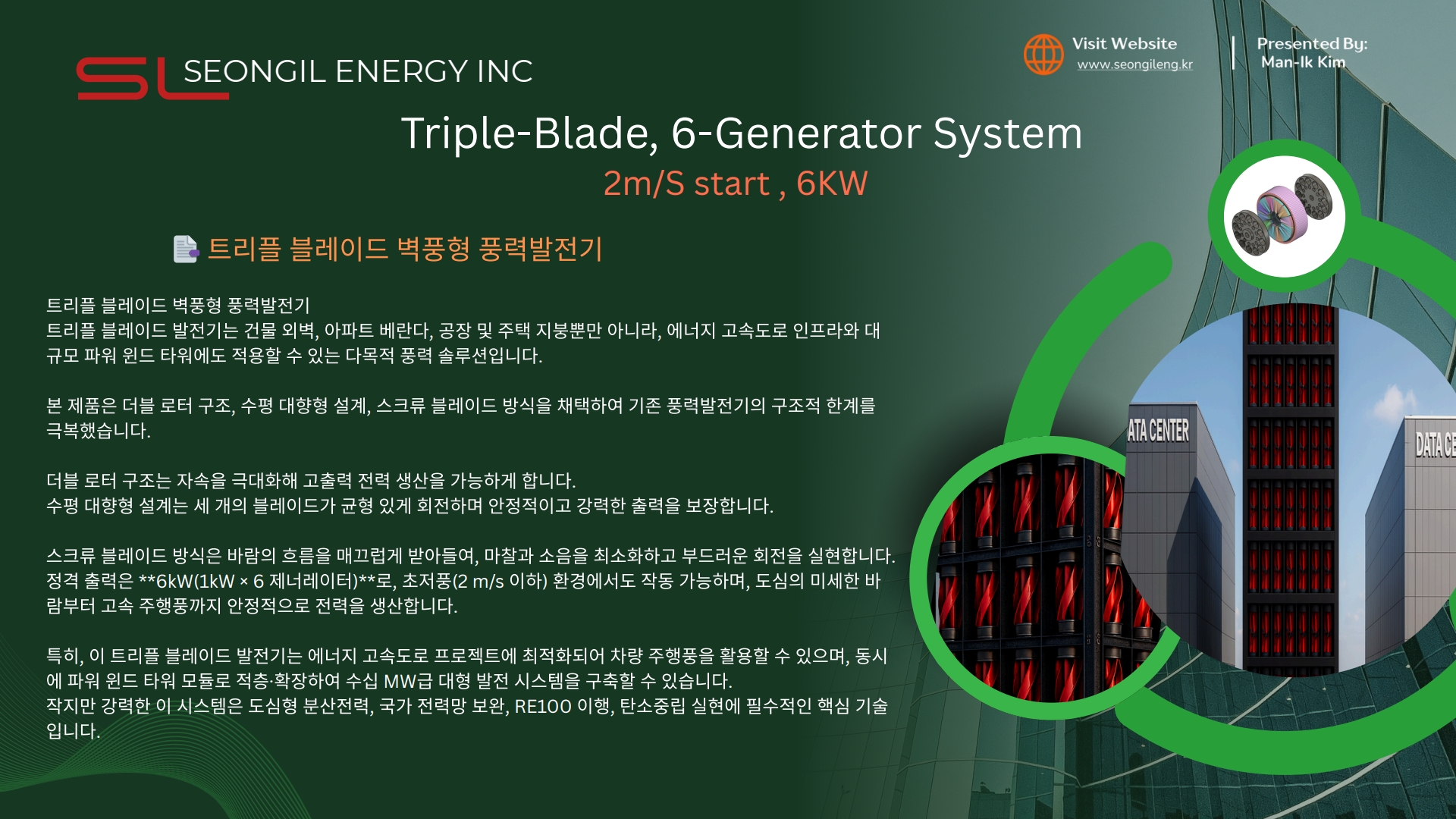 SL SEONGIL ENERGY INC

Visit Website
www.seongileng.kr

Presented By:
Man-Ik Kim

Triple-Blade, 6-Generator System

2m/S start , 6KW

트리플 블레이드 벽풍형 풍력발전기

트리플 블레이드 벽풍형 풍력발전기
트리플 블레이드 발전기는 건물 외벽, 아파트 베란다, 공장 및 주택 지붕뿐만 아니라, 에너지 고속도로 인프라와 대규모 파워 윈드 타워에도 적용할 수 있는 다목적 풍력 솔루션입니다.

본 제품은 더블 로터 구조, 수평 대향형 설계, 스크류 블레이드 방식을 채택하여 기존 풍력발전기의 구조적 한계를 극복했습니다.

더블 로터 구조는 자속을 극대화해 고출력 전력 생산을 가능하게 합니다.
수평 대향형 설계는 세 개의 블레이드가 균형 있게 회전하며 안정적이고 강력한 출력을 보장합니다.

스크류 블레이드 방식은 바람의 흐름을 매끄럽게 받아들여, 마찰과 소음을 최소화하고 부드러운 회전을 실현합니다.
정격 출력은 **6kW(1kW × 6 제너레이터)**로, 초저풍(2 m/s 이하) 환경에서도 작동 가능하며, 도심의 미세한 바람부터 고속 주행풍까지 안정적으로 전력을 생산합니다.

특히, 이 트리플 블레이드 발전기는 에너지 고속도로 프로젝트에 최적화되어 차량 주행풍을 활용할 수 있으며, 동시에 파워 윈드 타워 모듈로 적층·확장하여 수십 MW급 대형 발전 시스템을 구축할 수 있습니다.
작지만 강력한 이 시스템은 도심형 분산전력, 국가 전력망 보완, RE100 이행, 탄소중립 실현에 필수적인 핵심 기술입니다.

ATA CENTER

DATA CE